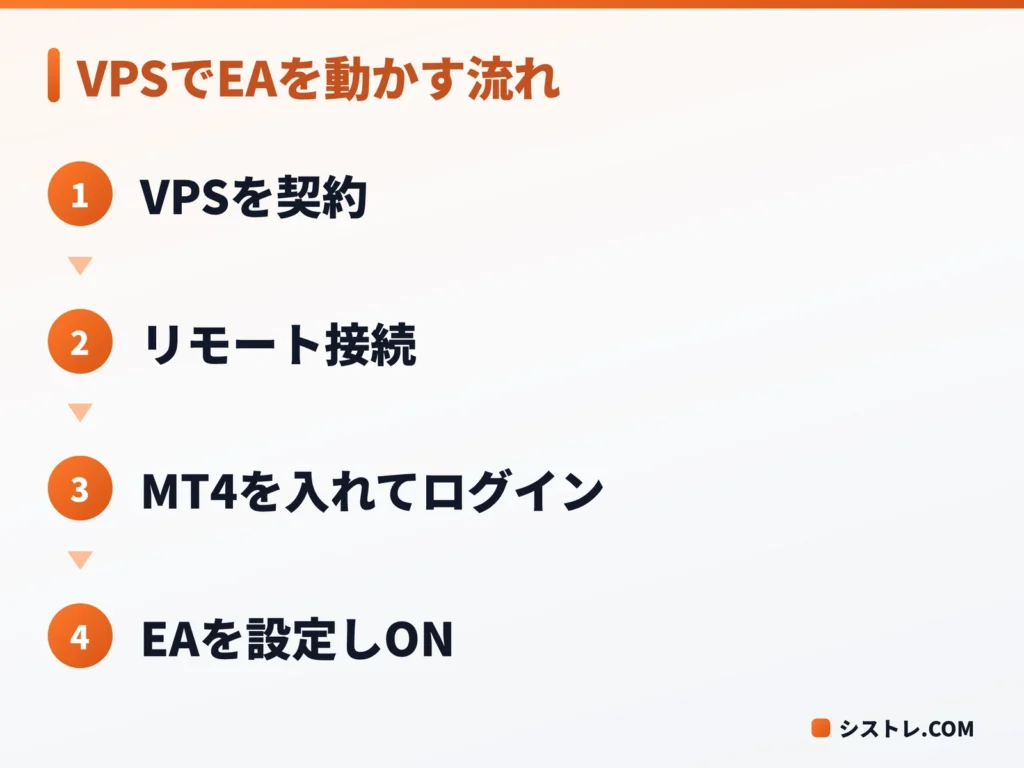 VPSでEAを動かす流れ

1 VPSを契約

2 リモート接続

3 MT4を入れてログイン

4 EAを設定しON

シストレ.COM